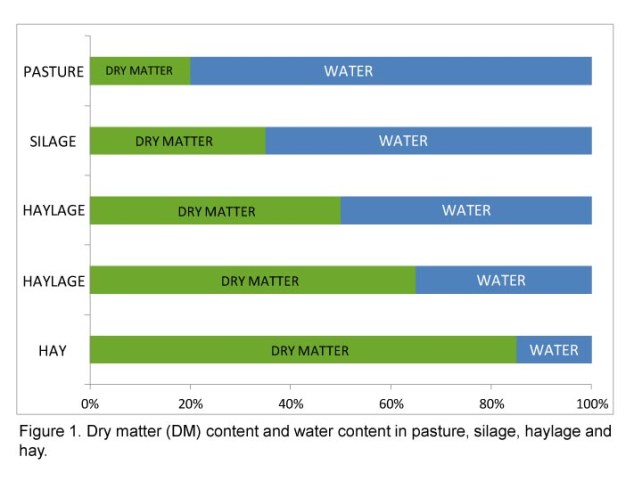 PASTURE
DRY MATTER
WATER

SILAGE
DRY MATTER
WATER

HAYLAGE
DRY MATTER
WATER

HAYLAGE
DRY MATTER
WATER

HAY
DRY MATTER
WATER

0% 20% 40% 60% 80% 100%

Figure 1. Dry matter (DM) content and water content in pasture, silage, haylage and hay.